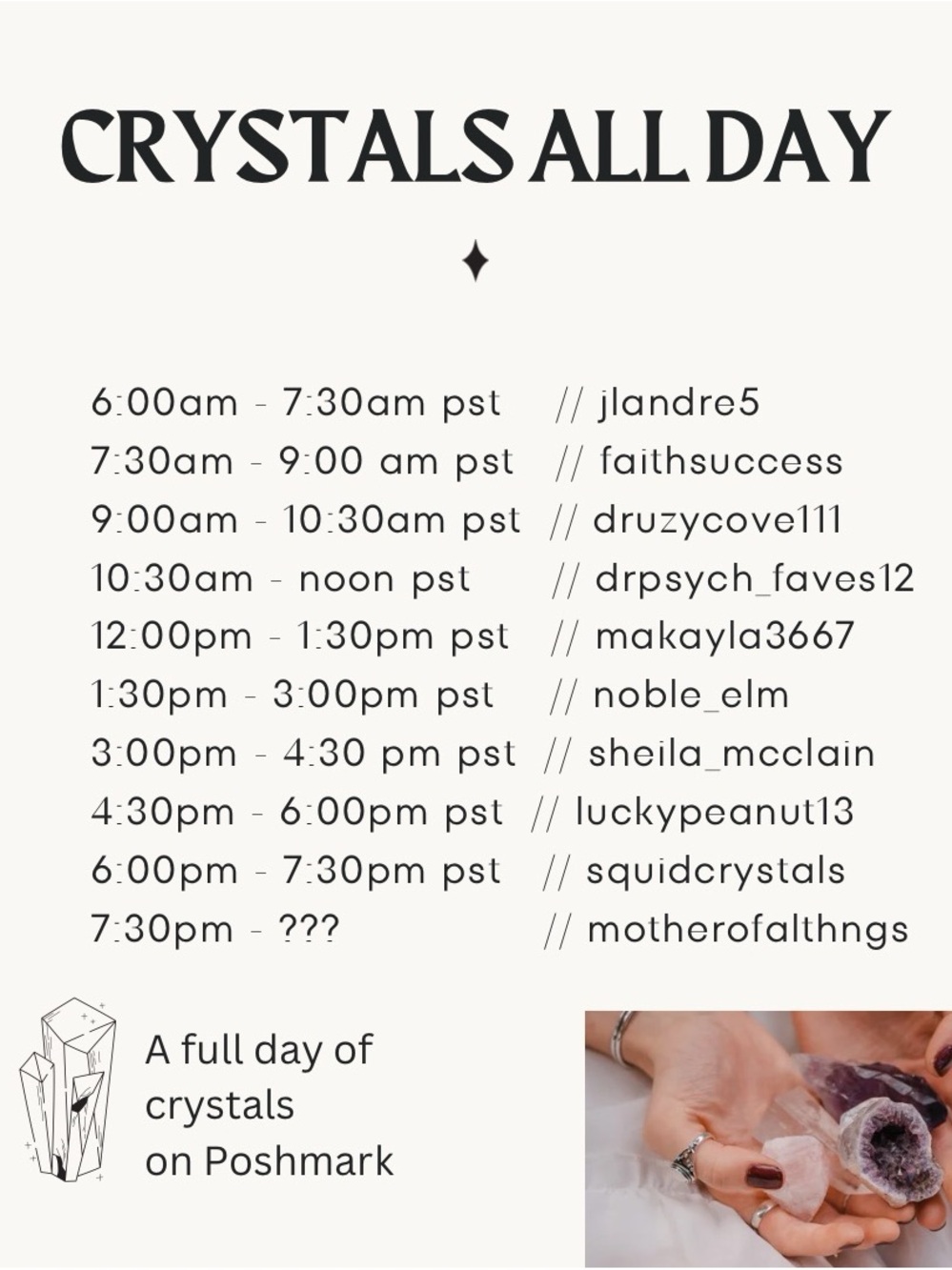 CRYSTALS ALL DAY

6:00am - 7:30am pst // jlandre5
7:30am - 9:00 am pst // faithsuccess
9:00am - 10:30am pst // druzycove111
10:30am - noon pst // drpsych_faves12
12:00pm - 1:30pm pst // makayla3667
1:30pm - 3:00pm pst // noble_elm
3:00pm - 4:30 pm pst // sheila_mcclain
4:30pm - 6:00pm pst // luckypeanut13
6:00pm - 7:30pm pst // squidcrystals
7:30pm - ??? // motherofalthngs

A full day of crystals on Poshmark